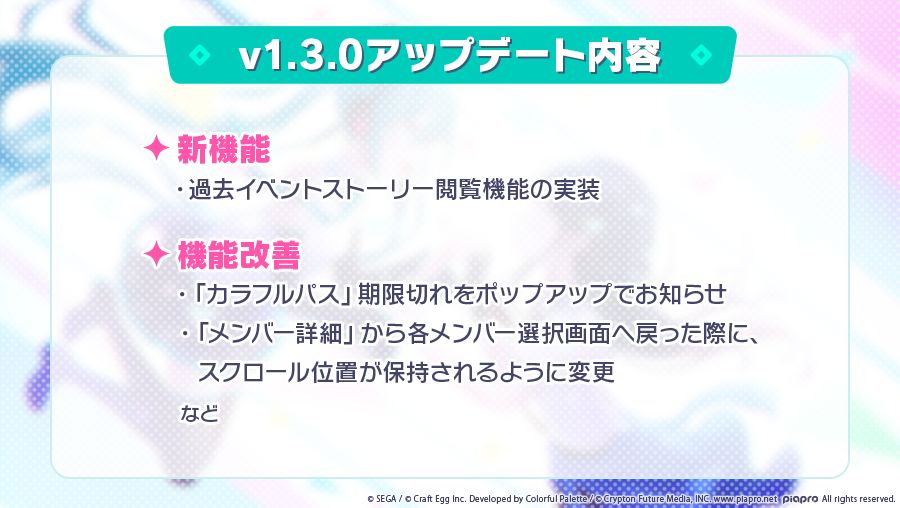 v1.3.0アップデート内容

新機能
・過去イベントストーリー閲覧機能の実装

機能改善
・「カラフルパス」期限切れをポップアップでお知らせ
・「メンバー詳細」から各メンバー選択画面へ戻った際に、スクロール位置が保持されるように変更
など

© SEGA / © Craft Egg Inc. Developed by Colorful Palette / © Crypton Future Media, INC. www.piapro.net piapro All rights reserved.